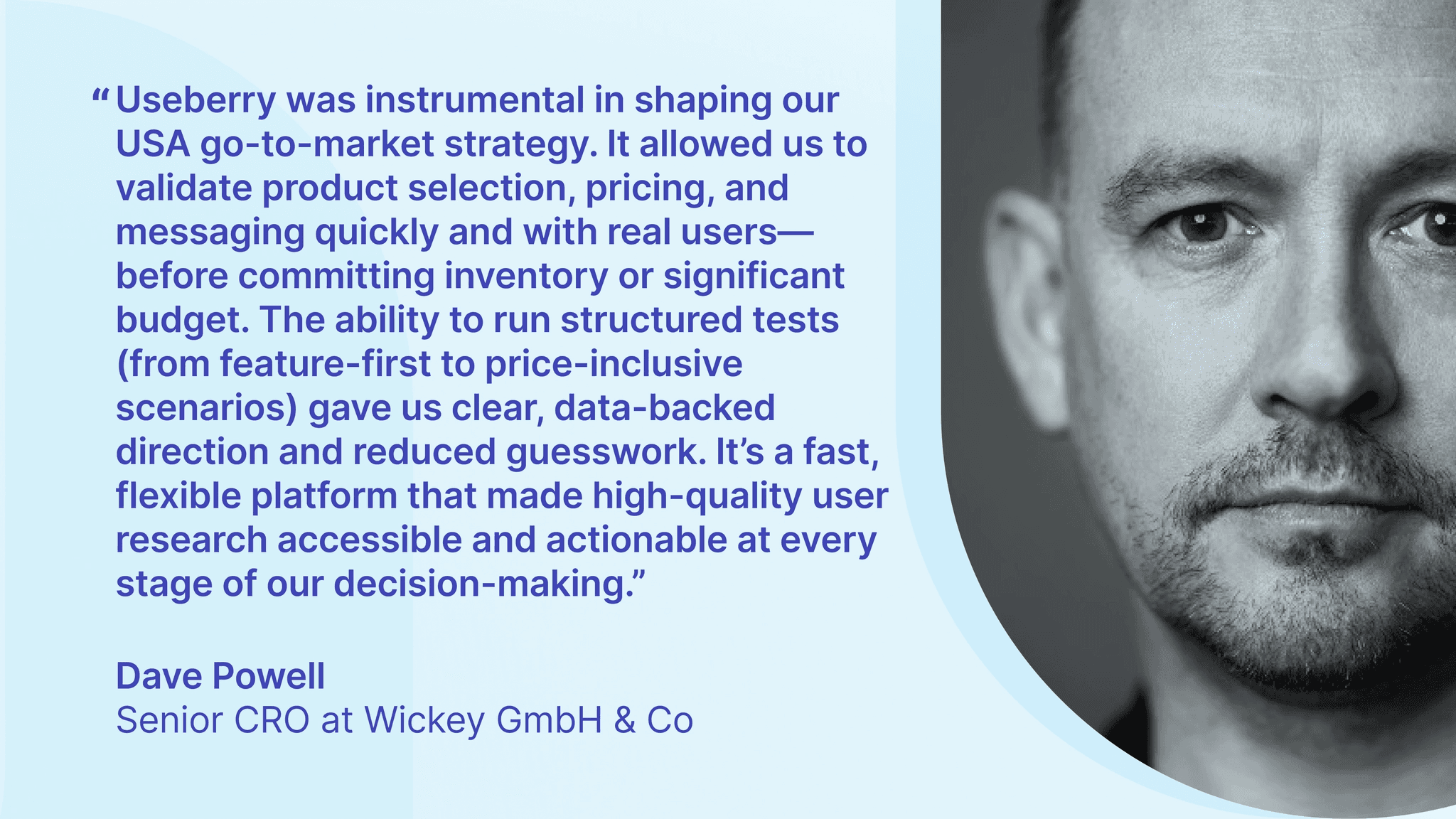 “Useberry was instrumental in shaping our USA go-to-market strategy. It allowed us to validate product selection, pricing, and messaging quickly and with real users—before committing inventory or significant budget. The ability to run structured tests (from feature-first to price-inclusive scenarios) gave us clear, data-backed direction and reduced guesswork. It’s a fast, flexible platform that made high-quality user research accessible and actionable at every stage of our decision-making.”

Dave Powell
Senior CRO at Wickey GmbH & Co